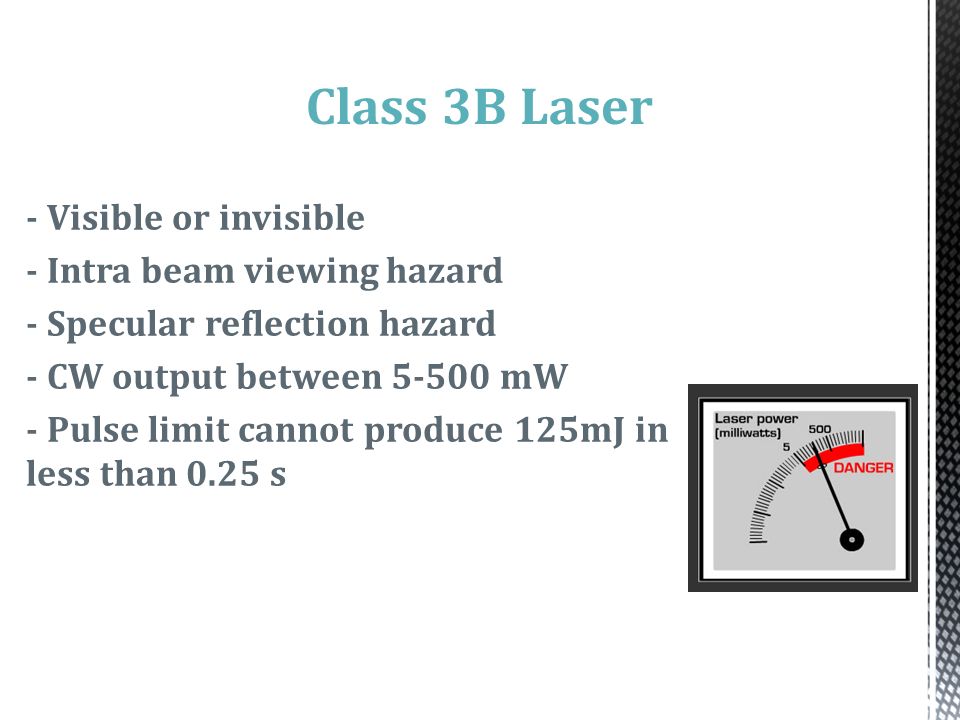 Class 3B Laser

- Visible or invisible
- Intra beam viewing hazard
- Specular reflection hazard
- CW output between 5-500 mW
- Pulse limit cannot produce 125mJ in less than 0.25 s

Laser power
(milliwatts)
5
500
DANGER